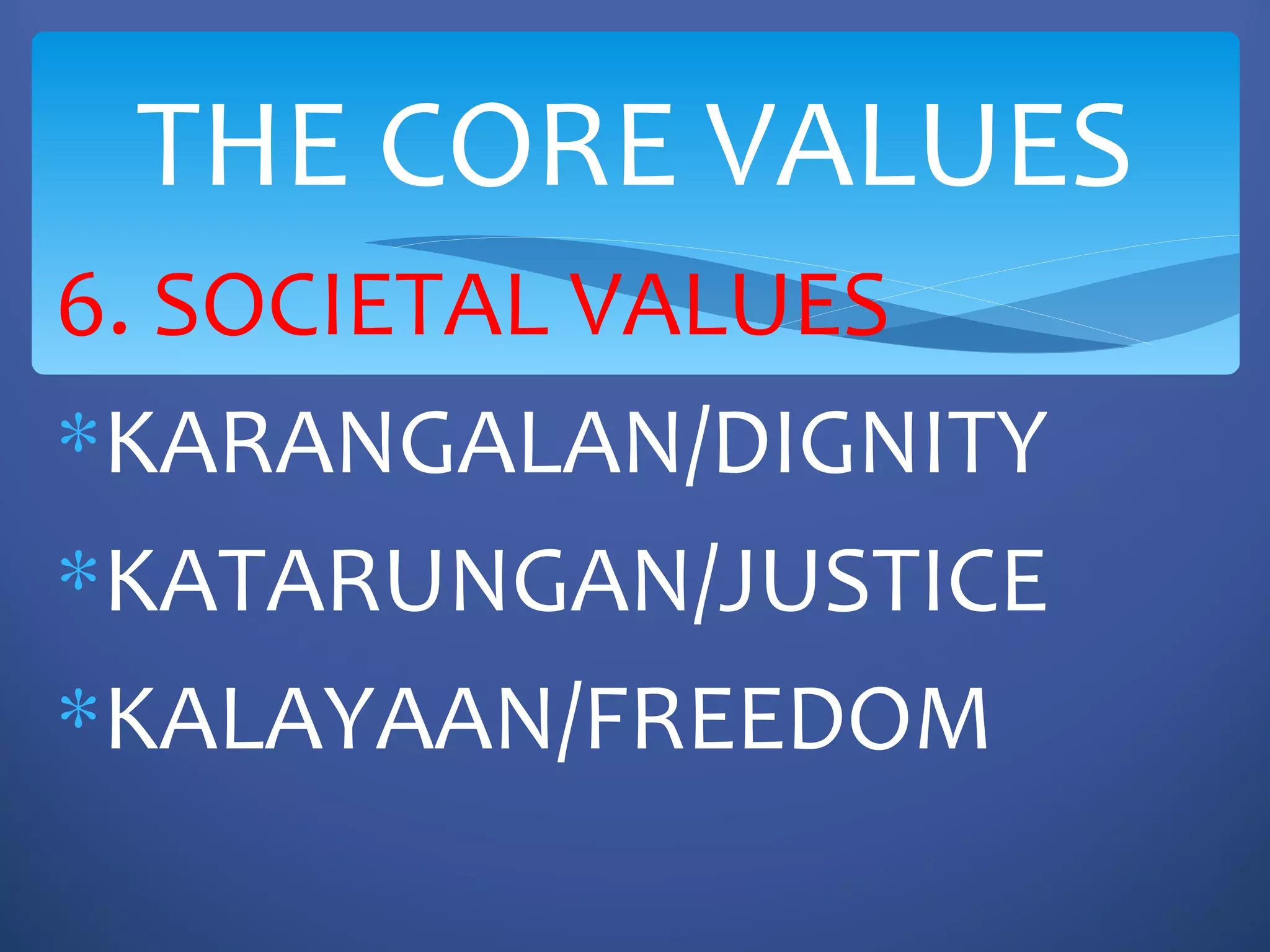 THE CORE VALUES

6. SOCIETAL VALUES

* KARANGALAN/DIGNITY
* KATARUNGAN/JUSTICE
* KALAYAAN/FREEDOM